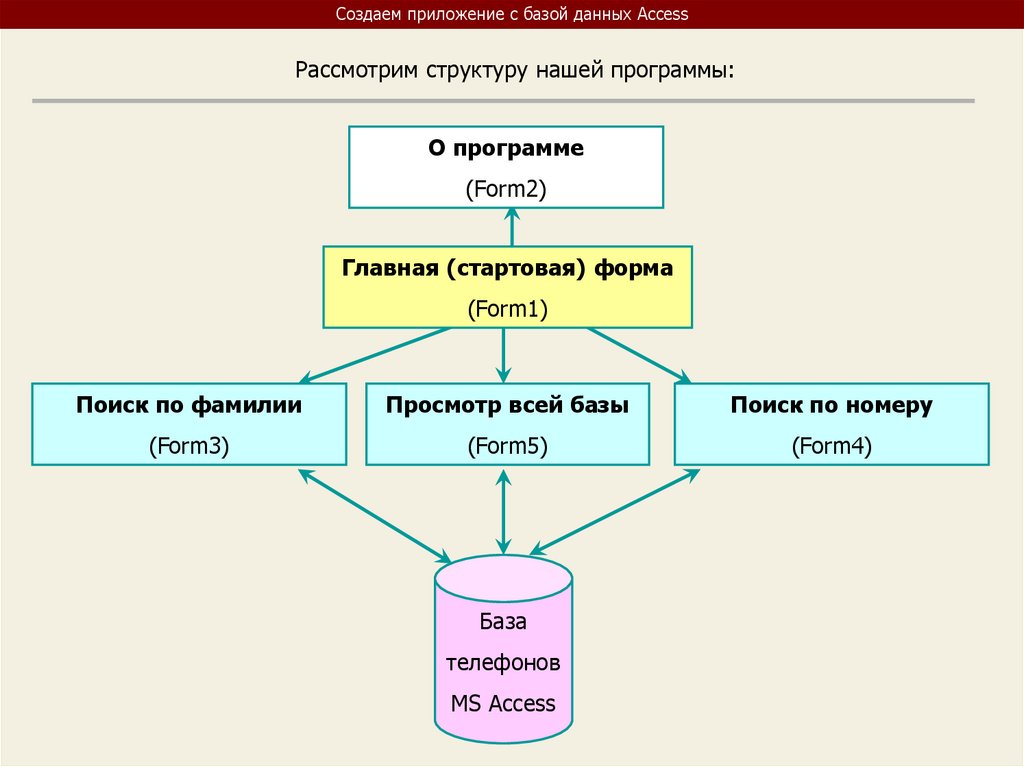 Создаем приложение с базой данных Access

Рассмотрим структуру нашей программы:

О программе
(Form2)

Главная (стартовая) форма
(Form1)

Поиск по фамилии
(Form3)

Просмотр всей базы
(Form5)

Поиск по номеру
(Form4)

База
телефонов
MS Access